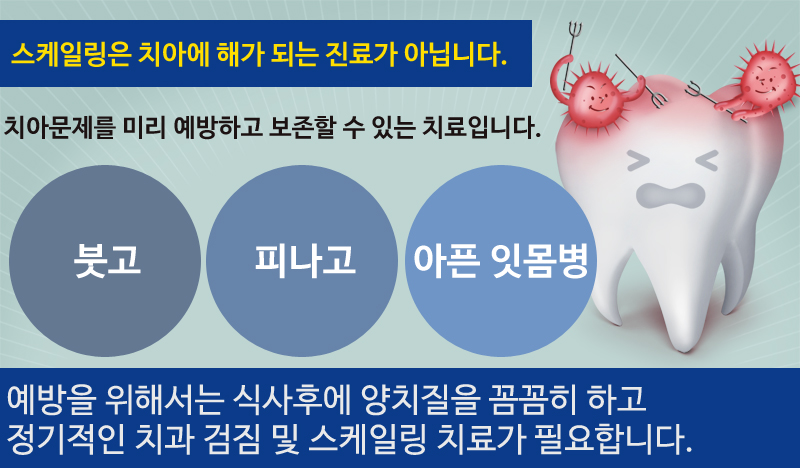 스케일링은 치아에 해가 되는 진료가 아닙니다.

치아문제를 미리 예방하고 보존할 수 있는 치료입니다.

붓고

피나고

아픈 잇몸병

예방을 위해서는 식사후에 양치질을 꼼꼼히 하고
정기적인 치과 검짐 및 스케일링 치료가 필요합니다.